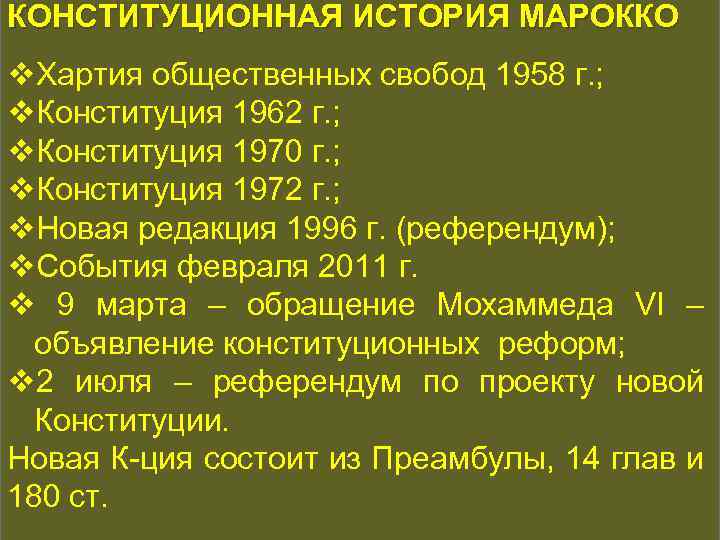 КОНСТИТУЦИОННАЯ ИСТОРИЯ МАРОККО

❖Хартия общественных свобод 1958 г.;
❖Конституция 1962 г.;
❖Конституция 1970 г.;
❖Конституция 1972 г.;
❖Новая редакция 1996 г. (референдум);
❖События февраля 2011 г.
❖ 9 марта – обращение Мохаммеда VI – объявление конституционных реформ;
❖2 июля – референдум по проекту новой Конституции.

Новая К-ция состоит из Преамбулы, 14 глав и 180 ст.